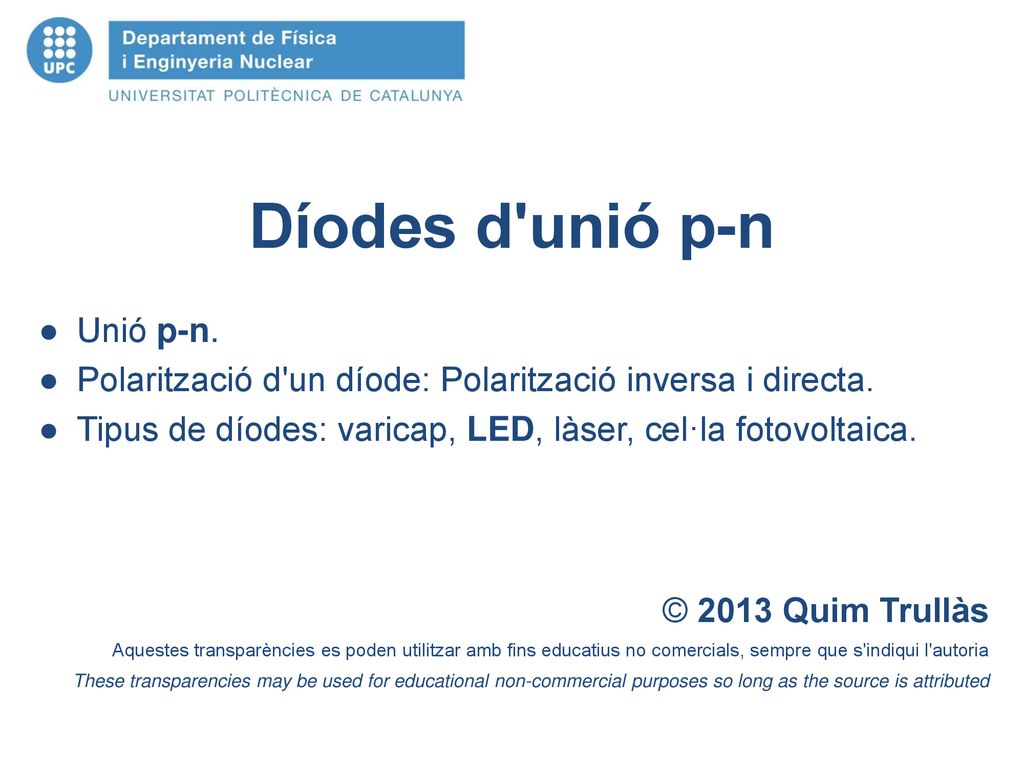 UPC

Departament de Física
i Enginyeria Nuclear

UNIVERSITAT POLITÈCNICA DE CATALUNYA

Díodes d'unió p-n

● Unió p-n.
● Polarització d'un díode: Polarització inversa i directa.
● Tipus de díodes: varicap, LED, làser, cel·la fotovoltaica.

© 2013 Quim Trullàs

Aquestes transparències es poden utilitzar amb fins educatius no comercials, sempre que s'indiqui l'autoria

These transparencies may be used for educational non-commercial purposes so long as the source is attributed